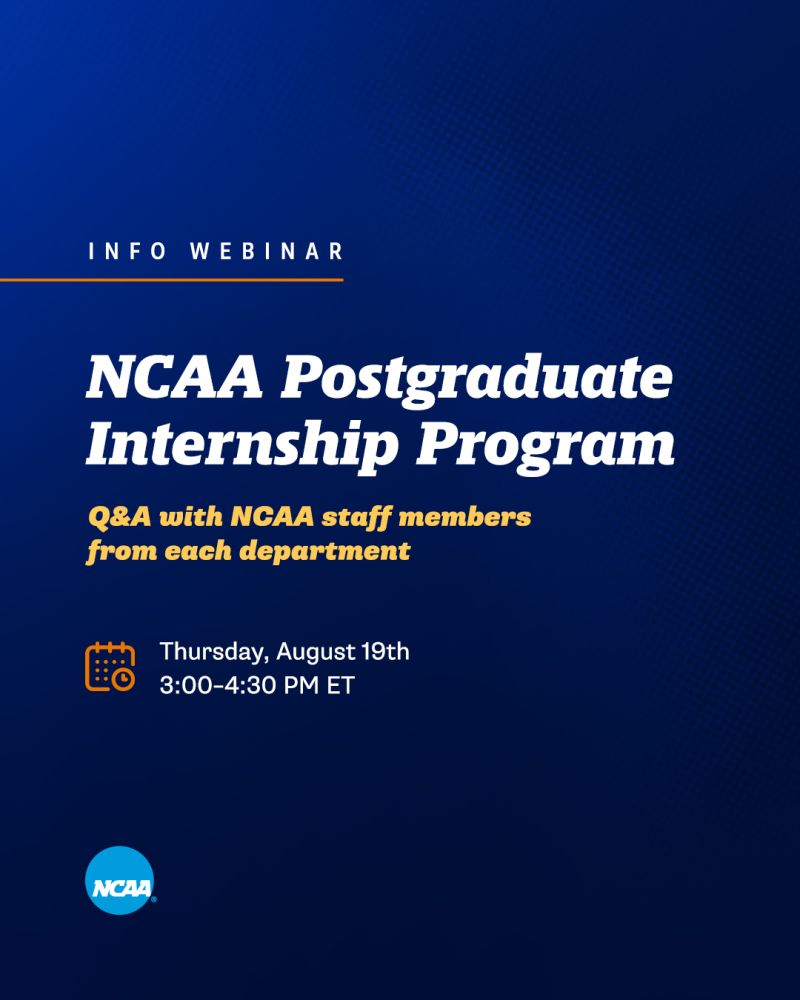 INFO WEBINAR

NCAA Postgraduate Internship Program

Q&A with NCAA staff members from each department

Thursday, August 19th
3:00-4:30 PM ET

NCAA